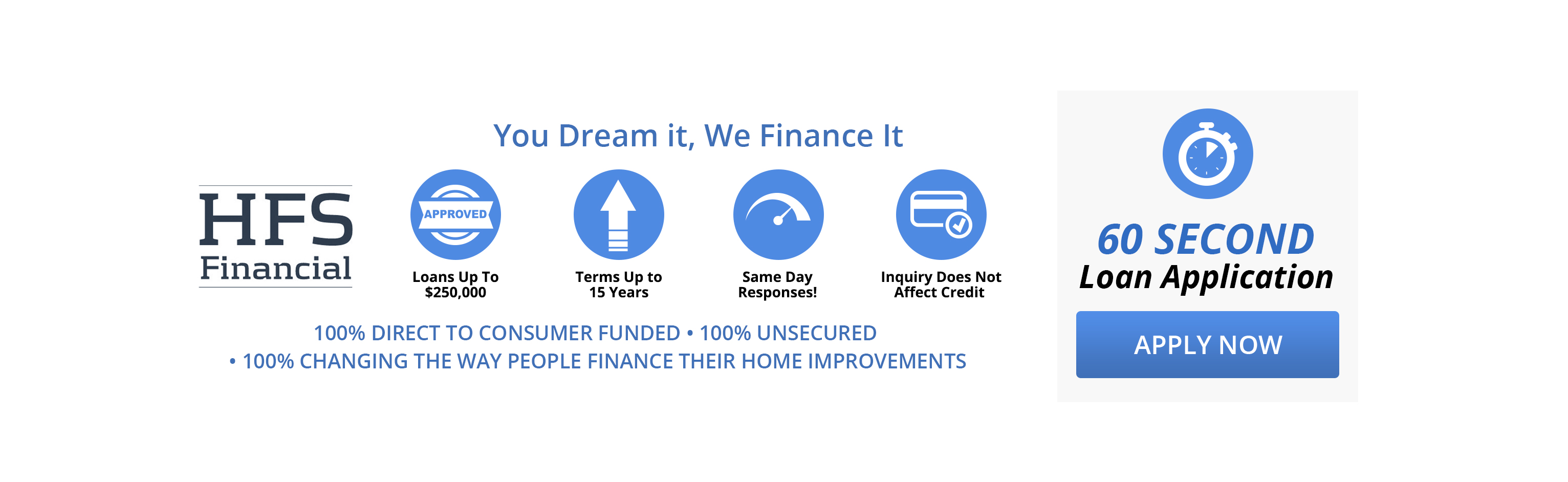 You Dream it, We Finance It

HFS Financial

APPROVED

Loans Up To $250,000

Terms Up to 15 Years

Same Day Responses!

Inquiry Does Not Affect Credit

100% DIRECT TO CONSUMER FUNDED • 100% UNSECURED • 100% CHANGING THE WAY PEOPLE FINANCE THEIR HOME IMPROVEMENTS

60 SECOND Loan Application

APPLY NOW